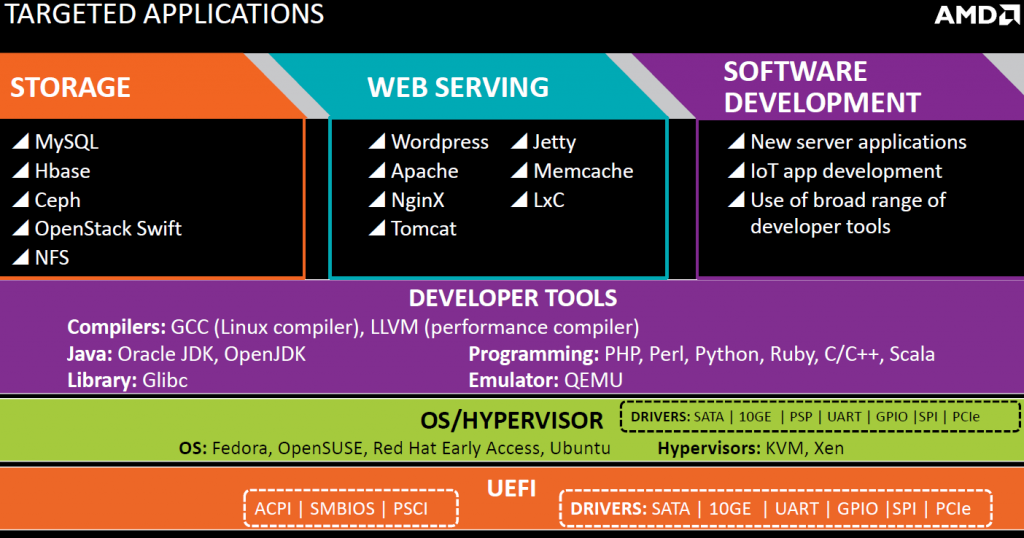 TARGETED APPLICATIONS

AMD

STORAGE

MySQL
Hbase
Ceph
OpenStack Swift
NFS

WEB SERVING

Wordpress
Apache
NginX
Tomcat

Jetty
Memcache
LxC

SOFTWARE DEVELOPMENT

New server applications
IoT app development
Use of broad range of developer tools

DEVELOPER TOOLS

Compilers: GCC (Linux compiler), LLVM (performance compiler)
Java: Oracle JDK, OpenJDK
Library: Glibc
Programming: PHP, Perl, Python, Ruby, C/C++, Scala
Emulator: QEMU

OS/HYPERVISOR

DRIVERS: SATA | 10GE | PSP | UART | GPIO |SPI | PCIe

OS: Fedora, OpenSUSE, Red Hat Early Access, Ubuntu
Hypervisors: KVM, Xen

UEFI

ACPI | SMBIOS | PSCI

DRIVERS: SATA | 10GE | UART | GPIO |SPI | PCIe